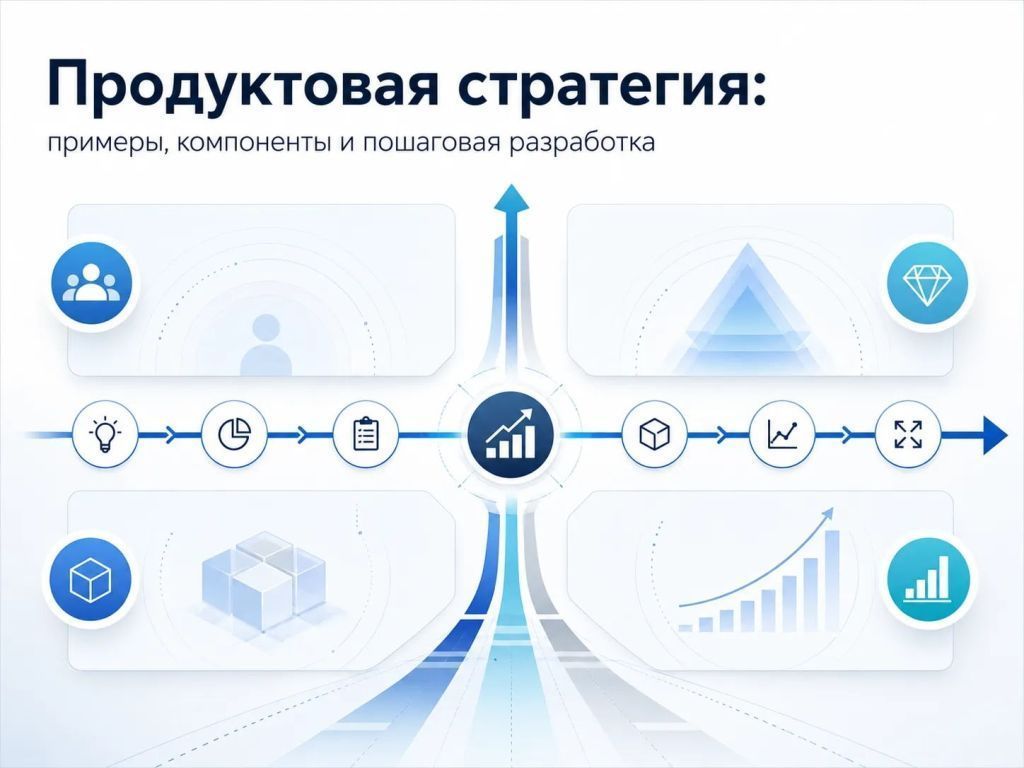 Продуктовая стратегия:

примеры, компоненты и пошаговая разработка